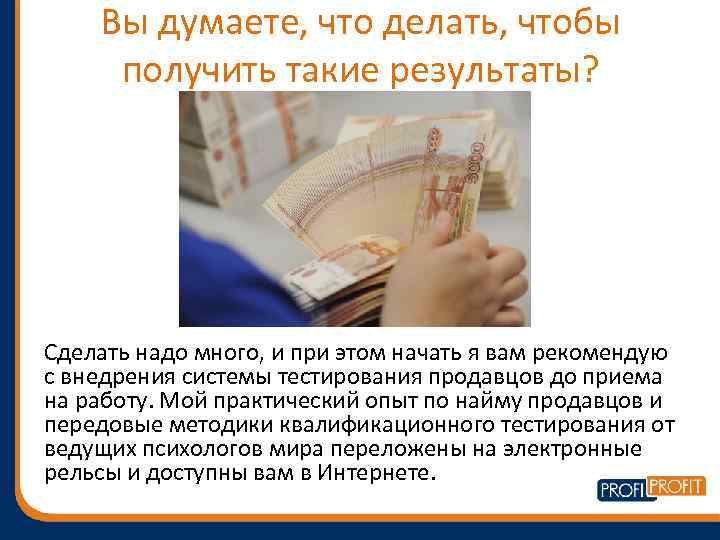 Вы думаете, что делать, чтобы получить такие результаты?

5000

Сделать надо много, и при этом начать я вам рекомендую с внедрения системы тестирования продавцов до приема на работу. Мой практический опыт по найму продавцов и передовые методики квалификационного тестирования от ведущих психологов мира переложены на электронные рельсы и доступны вам в Интернете.

PROFI PROFIT